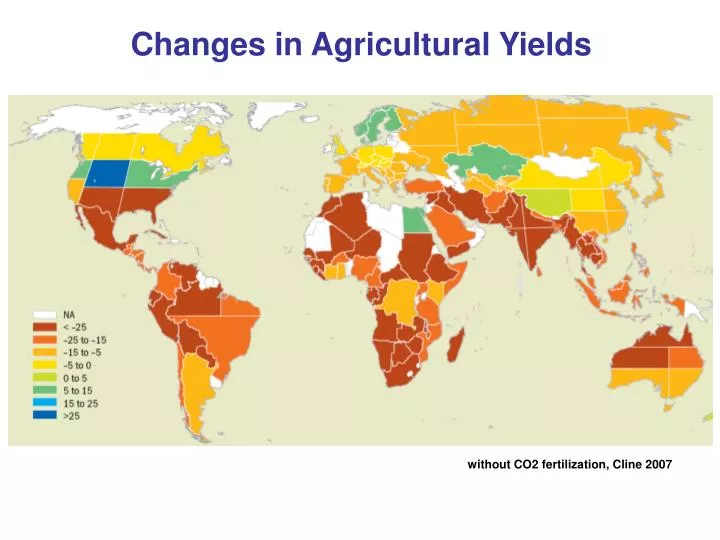 Changes in Agricultural Yields

NA
< -25
-25 to -15
-15 to -5
-5 to 0
0 to 5
5 to 15
15 to 25
>25

without CO2 fertilization, Cline 2007